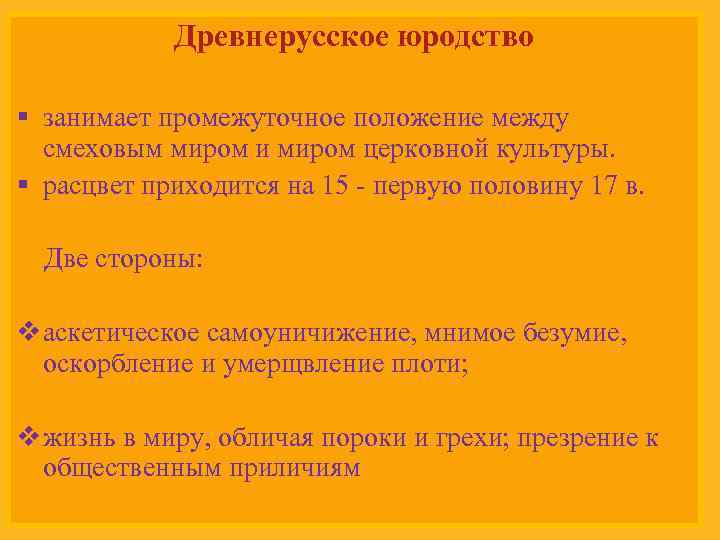 Древнерусское юродство

▪ занимает промежуточное положение между смеховым миром и миром церковной культуры.
▪ расцвет приходится на 15 - первую половину 17 в.

Две стороны:

❖ аскетическое самоуничижение, мнимое безумие, оскорбление и умерщвление плоти;

❖ жизнь в миру, обличая пороки и грехи; презрение к общественным приличиям